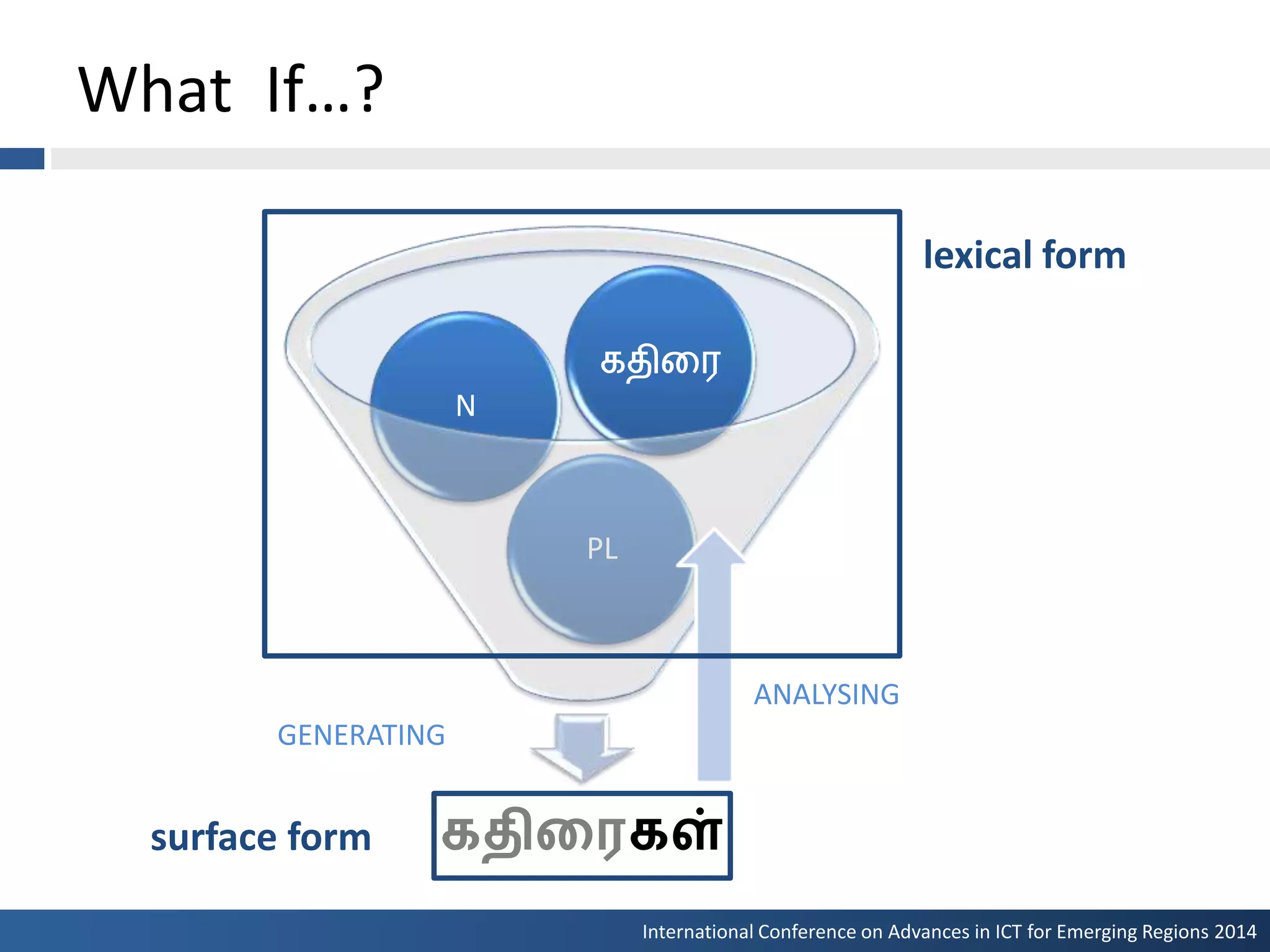 What If...?

lexical form

N

கதிரை

PL

ANALYSING

GENERATING

surface form

கதிரைகள்

International Conference on Advances in ICT for Emerging Regions 2014